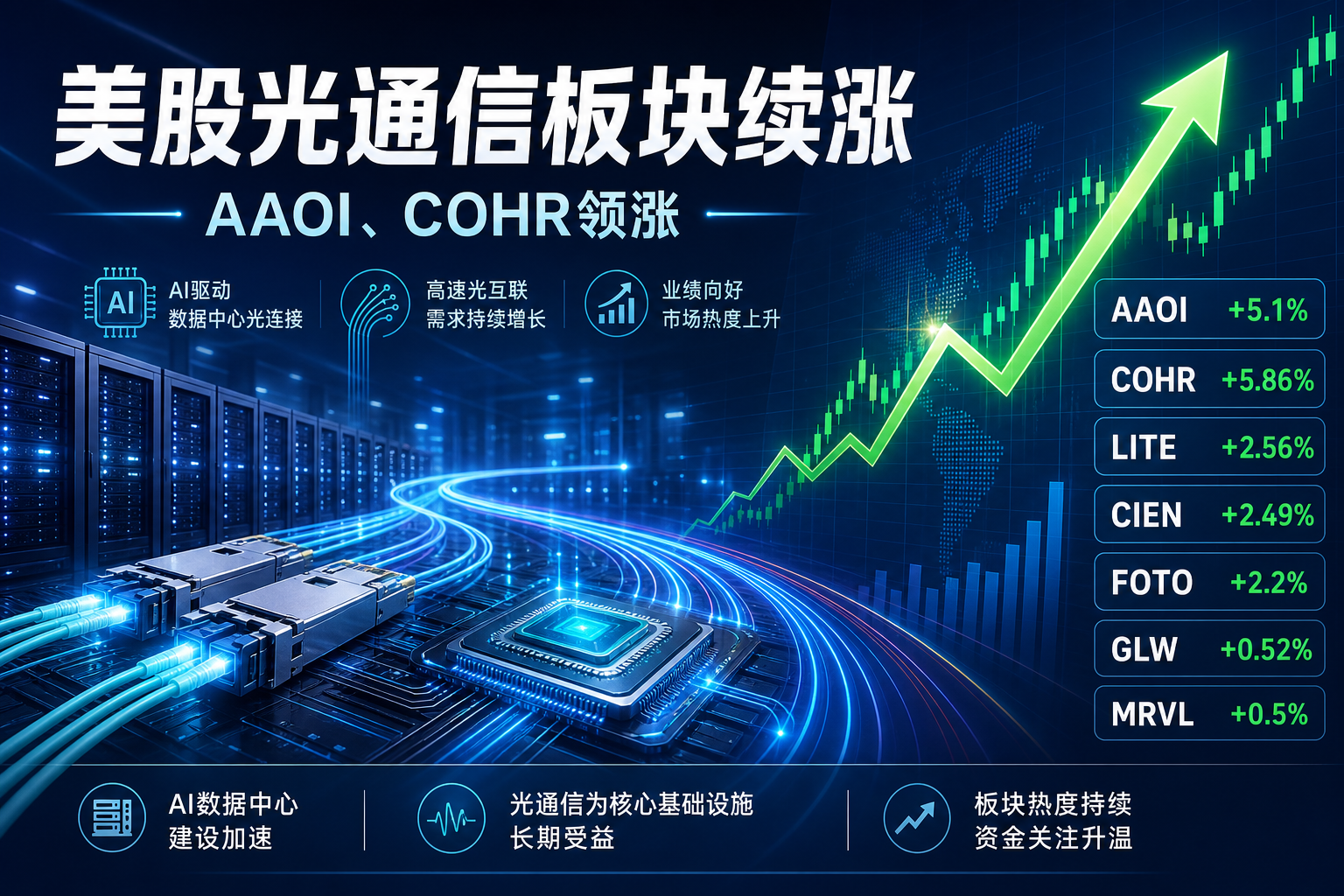 美股光通信板块续涨

AAOI、COHR领涨

AI

AI驱动
数据中心光连接

高速光互联
需求持续增长

业绩向好
市场热度上升

| AAOI | +5.1% |
|---|---|
| COHR | +5.86% |
| LITE | +2.56% |
| CIEN | +2.49% |
| FOTO | +2.2% |
| GLW | +0.52% |
| MRVL | +0.5% |

AI数据中心
建设加速

光通信为核心基础设施
长期受益

板块热度持续
资金关注升温